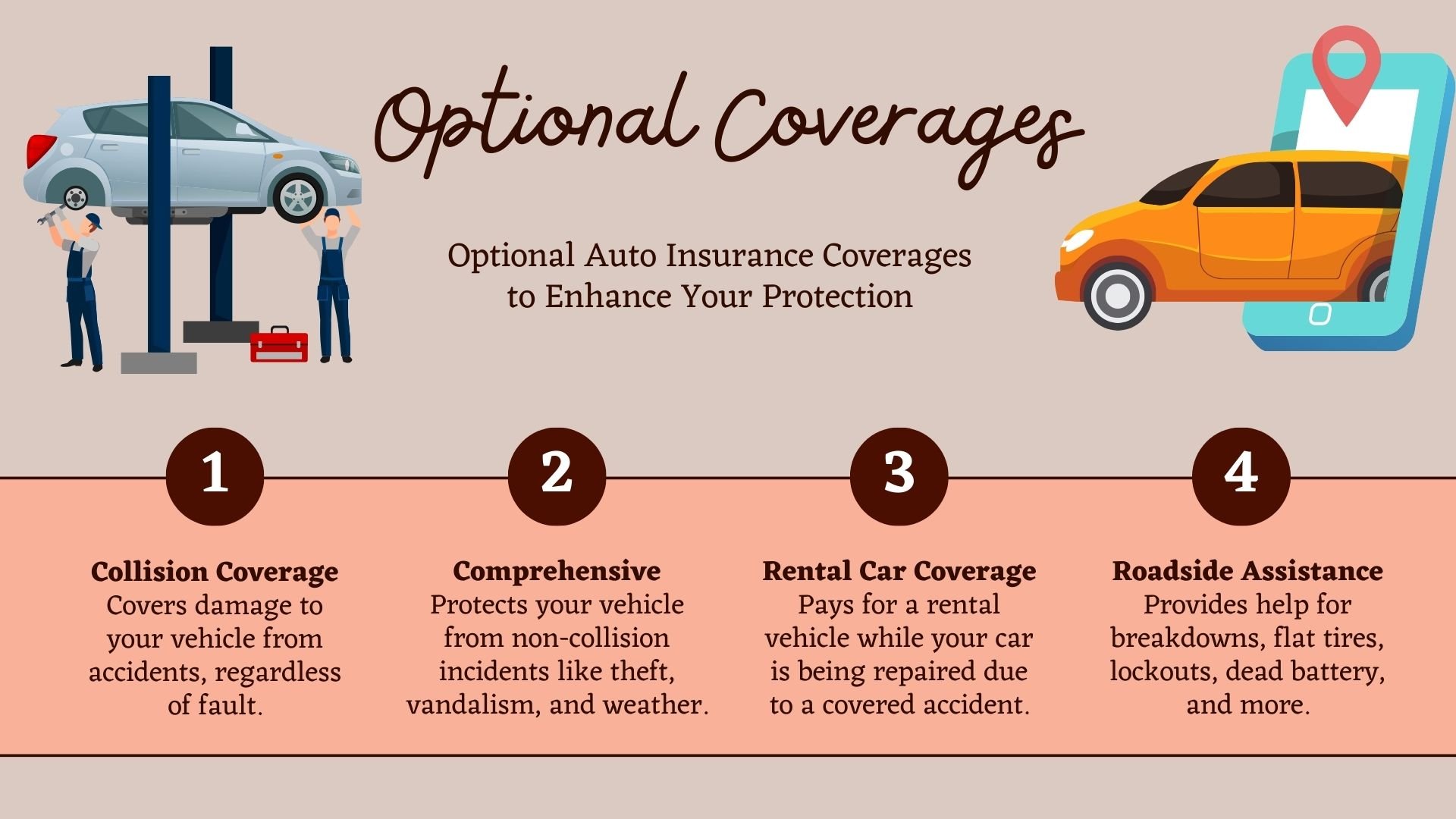 Optional Coverages

Optional Auto Insurance Coverages to Enhance Your Protection

1

Collision Coverage
Covers damage to your vehicle from accidents, regardless of fault.

2

Comprehensive
Protects your vehicle from non-collision incidents like theft, vandalism, and weather.

3

Rental Car Coverage
Pays for a rental vehicle while your car is being repaired due to a covered accident.

4

Roadside Assistance
Provides help for breakdowns, flat tires, lockouts, dead battery, and more.